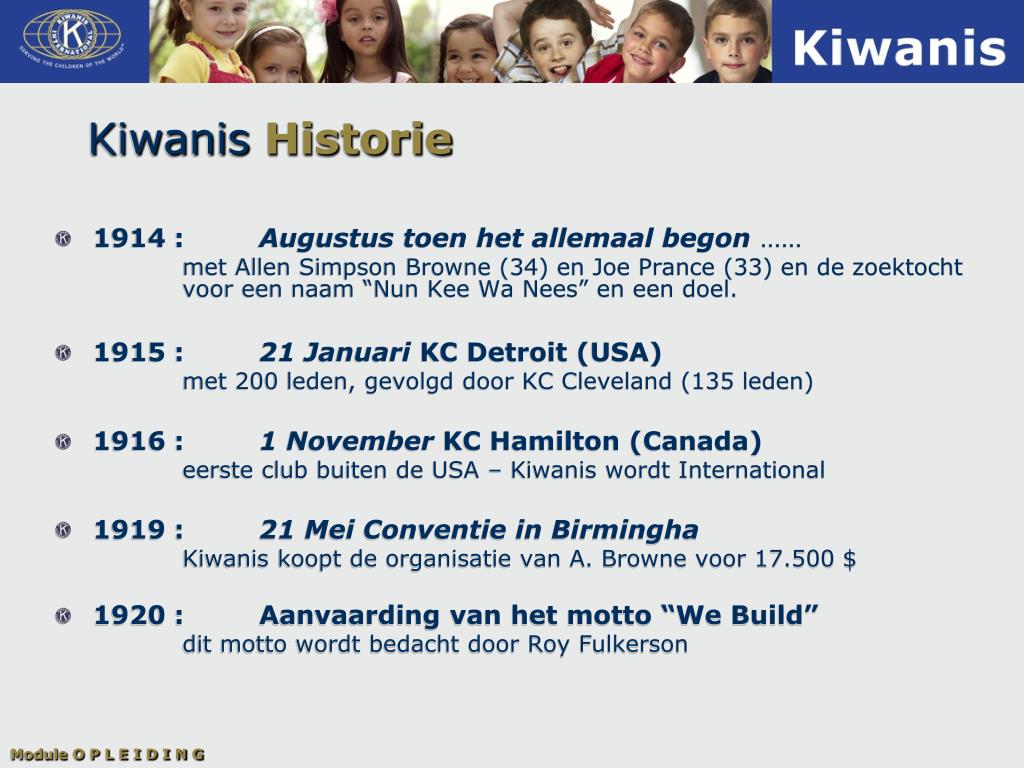 KIWANIS INTERNATIONAL
SERVING THE CHILDREN OF THE WORLD

Kiwanis

Kiwanis Historie

1914 : Augustus toen het allemaal begon ……
met Allen Simpson Browne (34) en Joe Prance (33) en de zoektocht voor een naam “Nun Kee Wa Nees” en een doel.

1915 : 21 Januari KC Detroit (USA)
met 200 leden, gevolgd door KC Cleveland (135 leden)

1916 : 1 November KC Hamilton (Canada)
eerste club buiten de USA – Kiwanis wordt International

1919 : 21 Mei Conventie in Birmingha
Kiwanis koopt de organisatie van A. Browne voor 17.500 $

1920 : Aanvaarding van het motto “We Build”
dit motto wordt bedacht door Roy Fulkerson

Module O P L E I D I N G